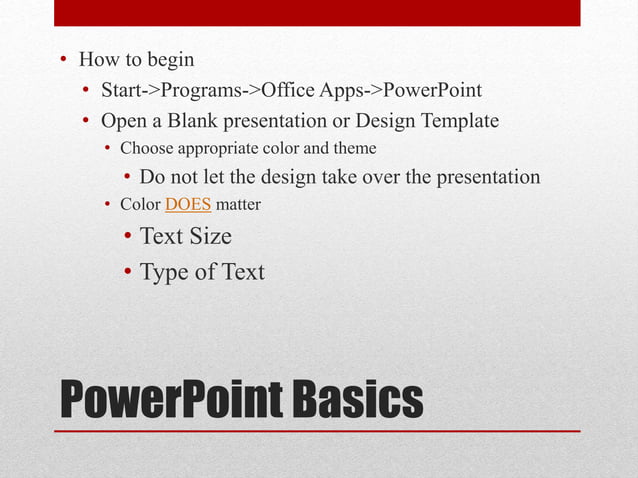 • How to begin
  • Start->Programs->Office Apps->PowerPoint
  • Open a Blank presentation or Design Template
    • Choose appropriate color and theme
      • Do not let the design take over the presentation
    • Color DOES matter
      • Text Size
      • Type of Text

PowerPoint Basics